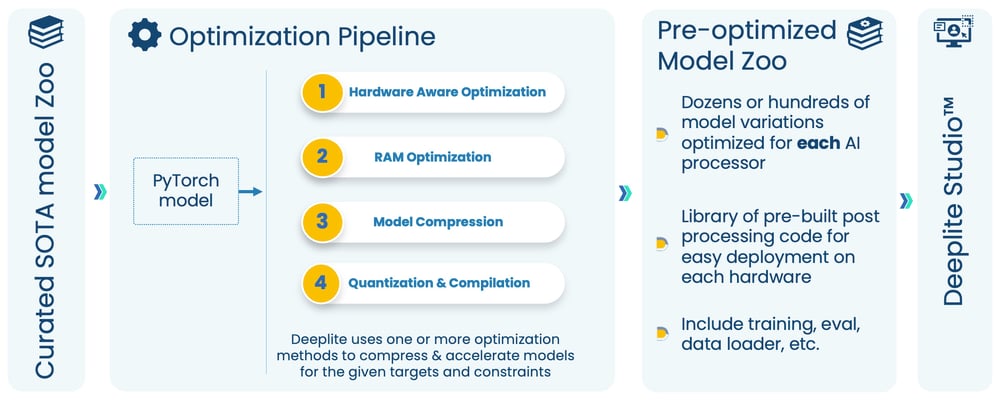 Curated SOTA model Zoo

Optimization Pipeline

PyTorch model

1 Hardware Aware Optimization

2 RAM Optimization

3 Model Compression

4 Quantization & Compilation

Deeplite uses one or more optimization methods to compress & accelerate models for the given targets and constraints

Pre-optimized Model Zoo

Dozens or hundreds of model variations optimized for **each** AI processor

Library of pre-built post processing code for easy deployment on each hardware

Include training, eval, data loader, etc.

Deeplite Studio™